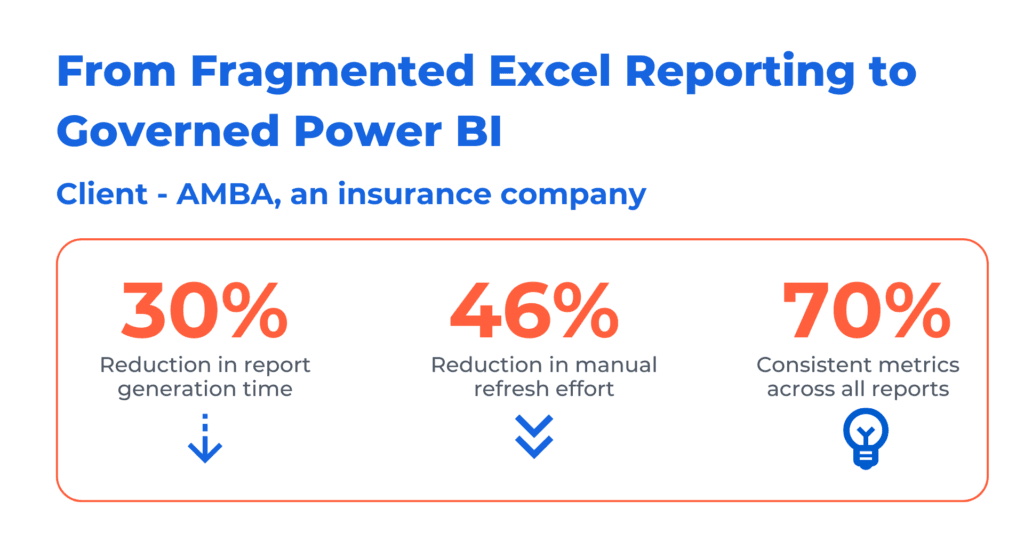 From Fragmented Excel Reporting to Governed Power BI

Client - AMBA, an insurance company

30%
Reduction in report generation time

46%
Reduction in manual refresh effort

70%
Consistent metrics across all reports